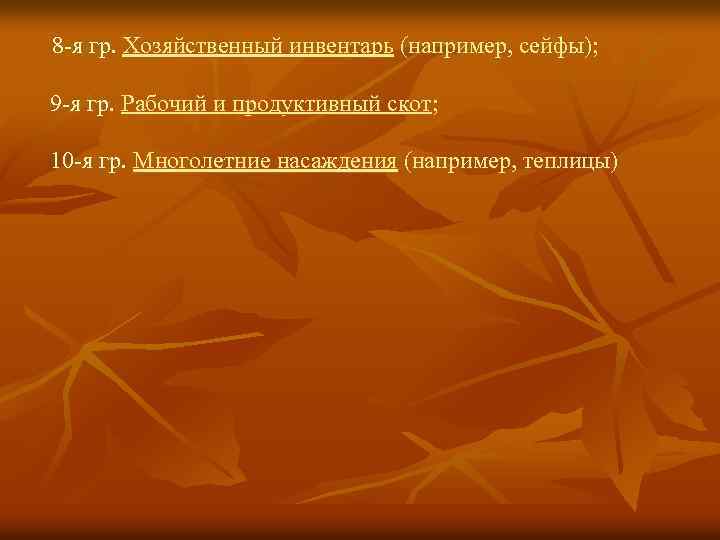 8-я гр. Хозяйственный инвентарь (например, сейфы);

9-я гр. Рабочий и продуктивный скот;

10-я гр. Многолетние насаждения (например, теплицы)